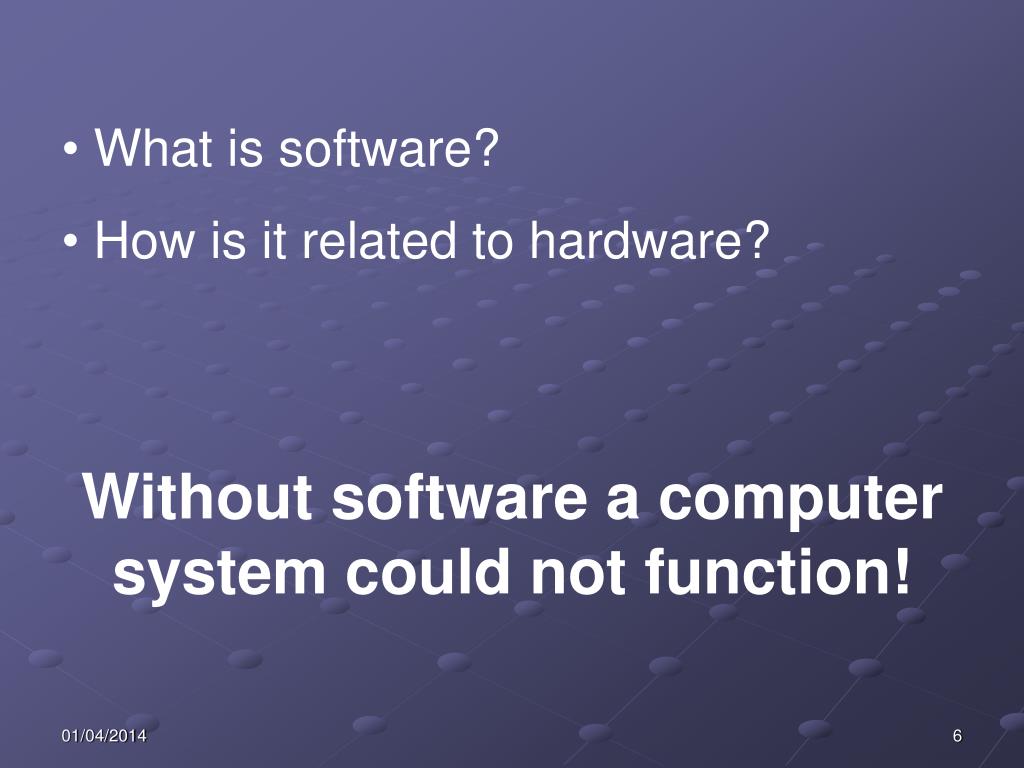 • What is software?

• How is it related to hardware?

Without software a computer system could not function!

01/04/2014

6